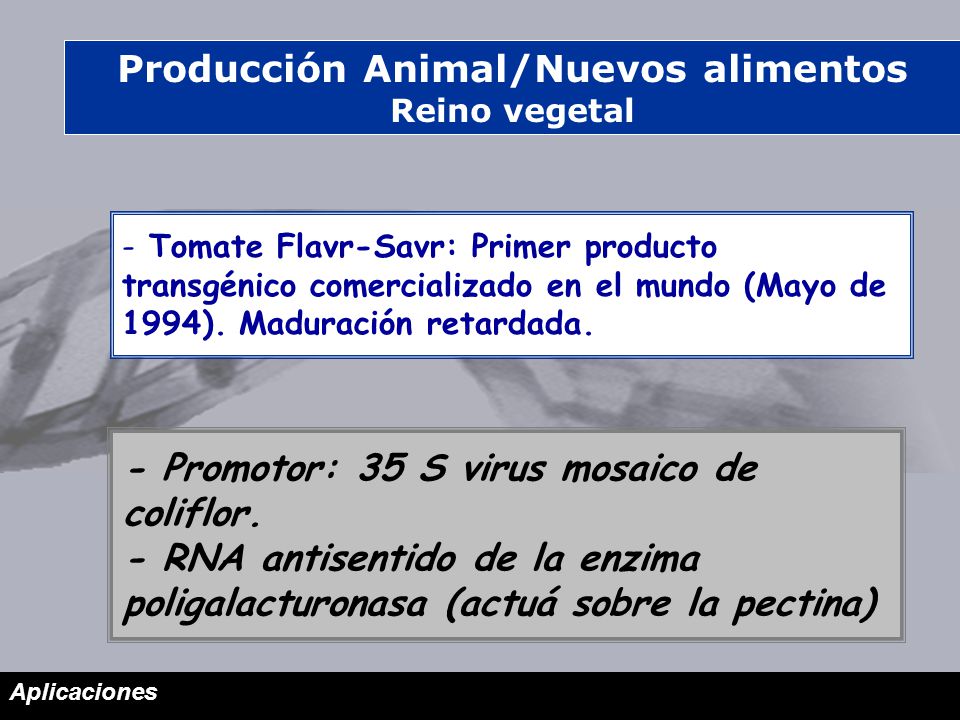 Producción Animal/Nuevos alimentos
Reino vegetal

- Tomate Flavr-Savr: Primer producto transgénico comercializado en el mundo (Mayo de 1994). Maduración retardada.

- Promotor: 35 S virus mosaico de coliflor.
- RNA antisentido de la enzima poligalacturonasa (actuá sobre la pectina)

Aplicaciones